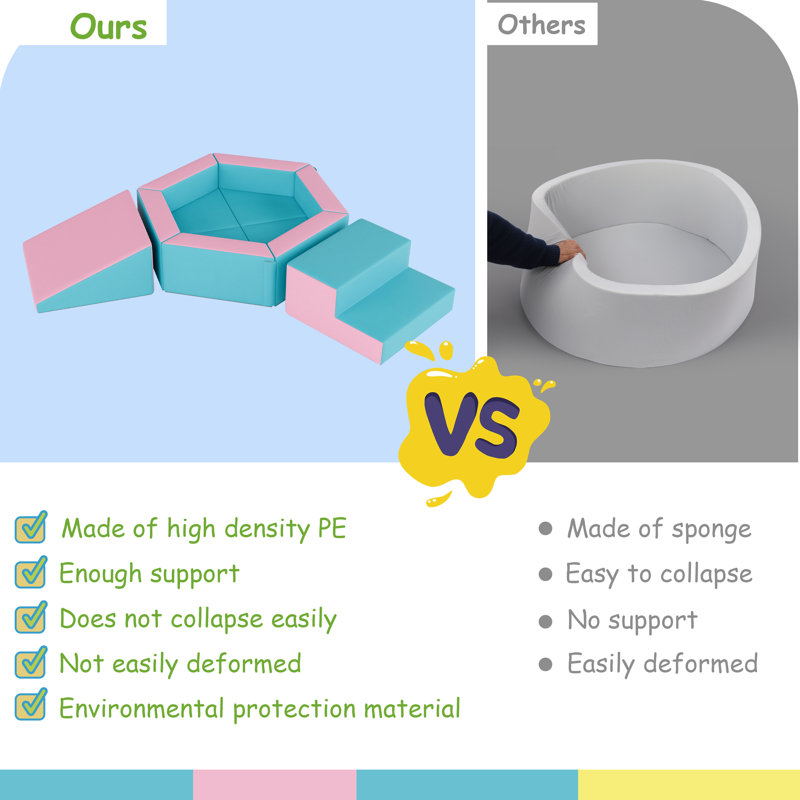 Ours

Others

VS

Made of high density PE
Enough support
Does not collapse easily
Not easily deformed
Environmental protection material

Made of sponge
Easy to collapse
No support
Easily deformed